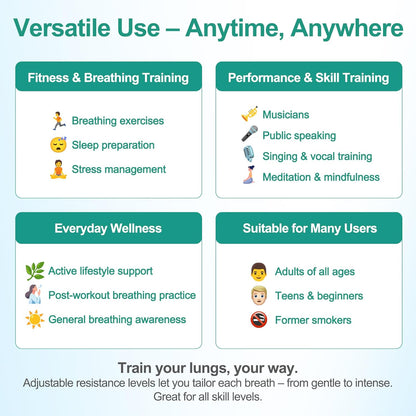 Versatile Use – Anytime, Anywhere

Fitness & Breathing Training

Breathing exercises
Sleep preparation
Stress management

Performance & Skill Training

Musicians
Public speaking
Singing & vocal training
Meditation & mindfulness

Everyday Wellness

Active lifestyle support
Post-workout breathing practice
General breathing awareness

Suitable for Many Users

Adults of all ages
Teens & beginners
Former smokers

Train your lungs, your way.

Adjustable resistance levels let you tailor each breath – from gentle to intense. Great for all skill levels.